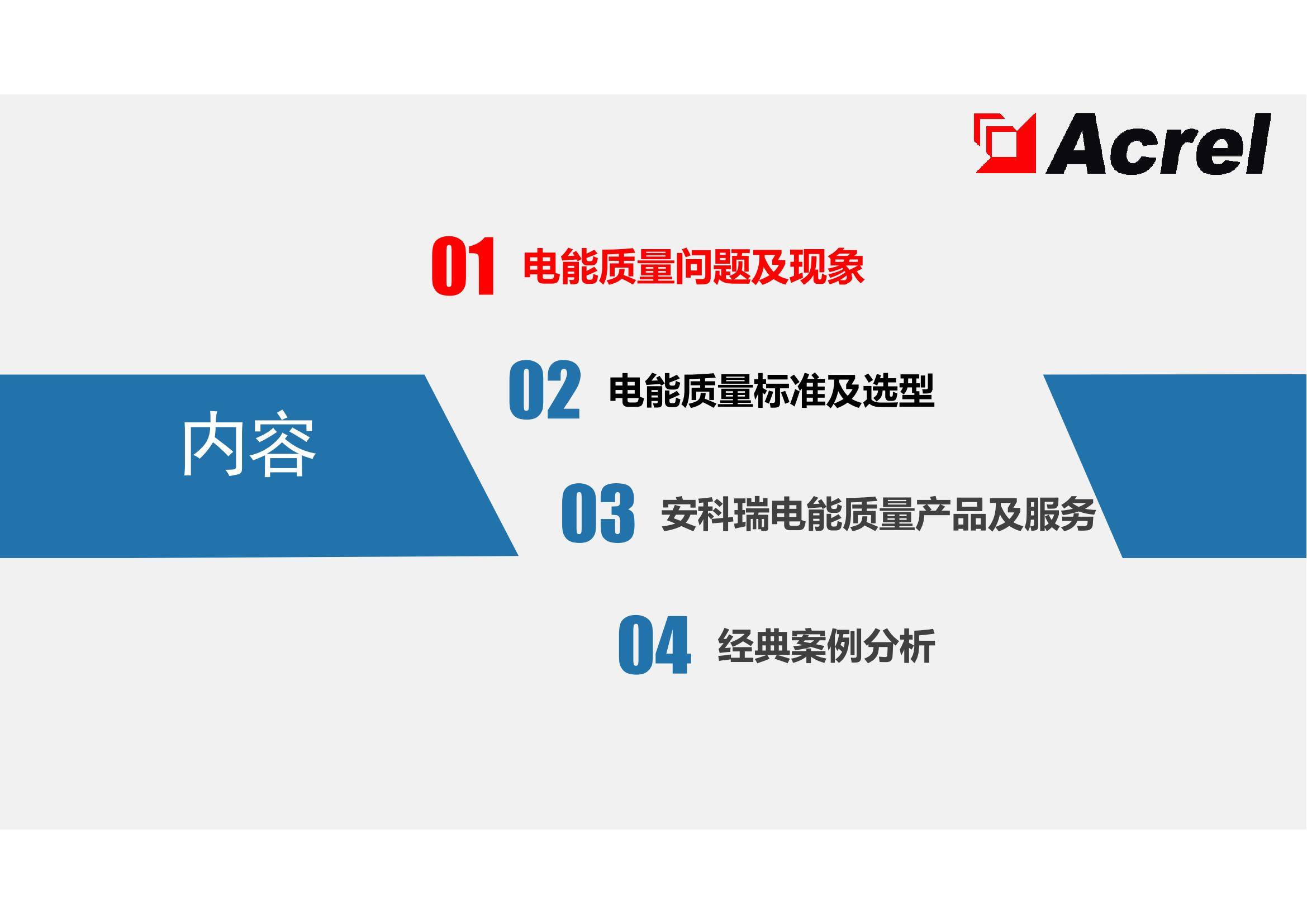 Acrel

内容

01 电能质量问题及现象

02 电能质量标准及选型

03 安科瑞电能质量产品及服务

04 经典案例分析